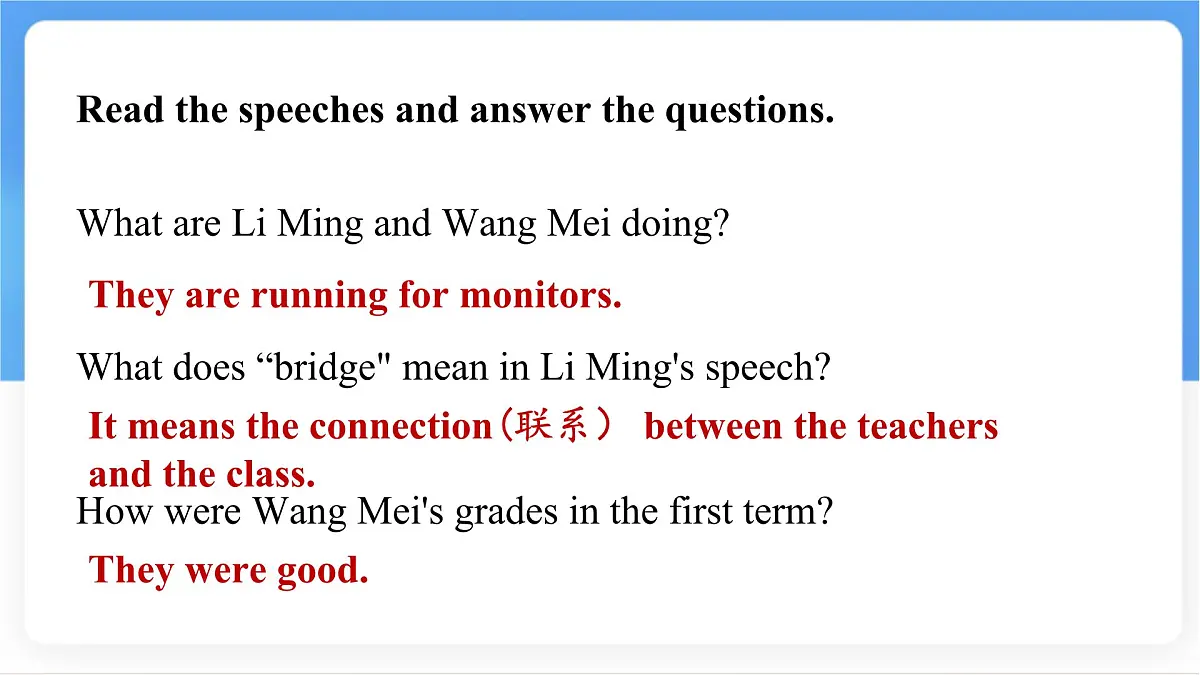 Read the speeches and answer the questions.

What are Li Ming and Wang Mei doing?

They are running for monitors.

What does “bridge" mean in Li Ming's speech?

It means the connection（联系） between the teachers and the class.

How were Wang Mei's grades in the first term?

They were good.